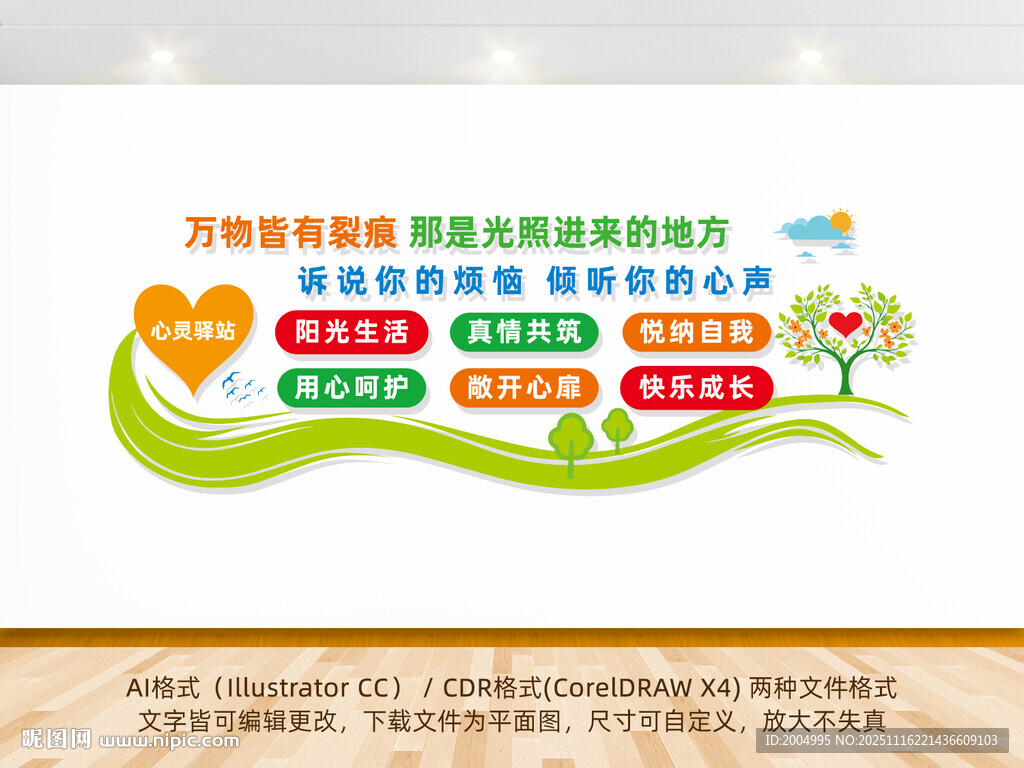 万物皆有裂痕 那是光照进来的地方
诉说你的烦恼 倾听你的心声

心灵驿站

阳光生活
真情共筑
悦纳自我
用心呵护
敞开心扉
快乐成长

AI格式（Illustrator CC） / CDR格式(CorelDRAW X4) 两种文件格式
文字皆可编辑更改，下载文件为平面图，尺寸可自定义，放大不失真

昵图网 www.nipic.com
ID:2004995 NO:20251116221436609103